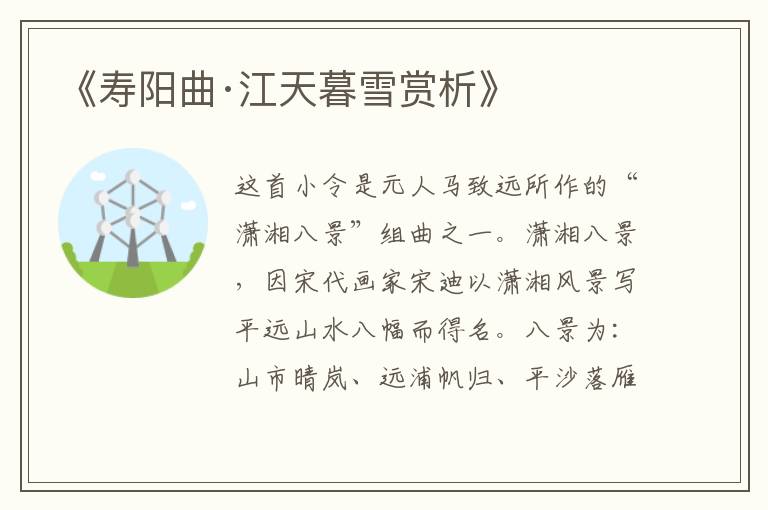 《寿阳曲·江天暮雪赏析》

这首小令是元人马致远所作的“潇湘八景”组曲之一。潇湘八景，因宋代画家宋迪以潇湘风景写平远山水八幅而得名。八景为：山市晴岚、远浦帆归、平沙落雁